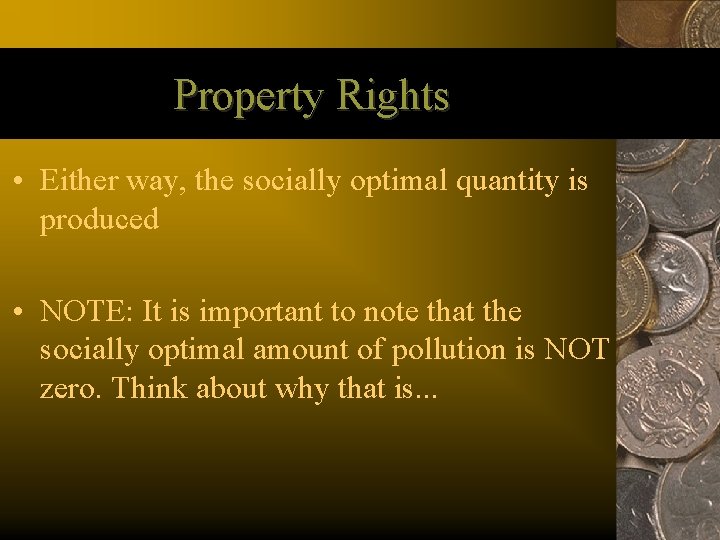 Property Rights

• Either way, the socially optimal quantity is produced

• NOTE: It is important to note that the socially optimal amount of pollution is NOT zero. Think about why that is...